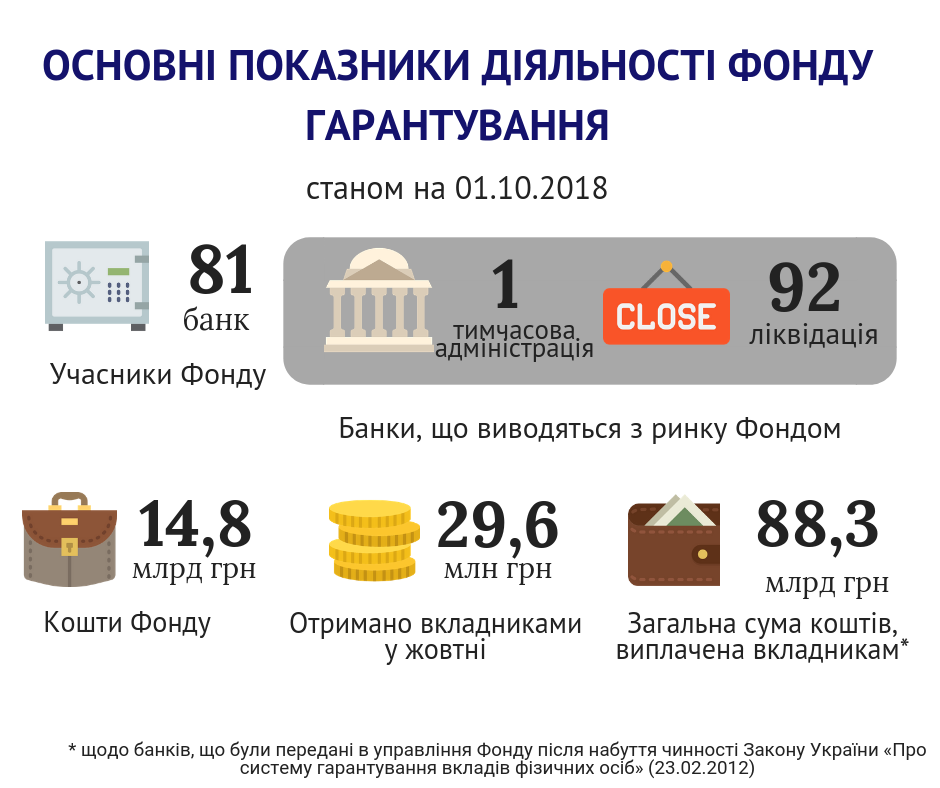 ОСНОВНІ ПОКАЗНИКИ ДІЯЛЬНОСТІ ФОНДУ ГАРАНТУВАННЯ

станом на 01.10.2018

81
банк

Учасники Фонду

1
тимчасова адміністрація

CLOSE

92
ліквідація

Банки, що виводяться з ринку Фондом

14,8
млрд грн

Кошти Фонду

29,6
млн грн

Отримано вкладниками у жовтні

88,3
млрд грн

Загальна сума коштів, виплачена вкладникам*

* щодо банків, що були передані в управління Фонду після набуття чинності Закону України «Про систему гарантування вкладів фізичних осіб» (23.02.2012)